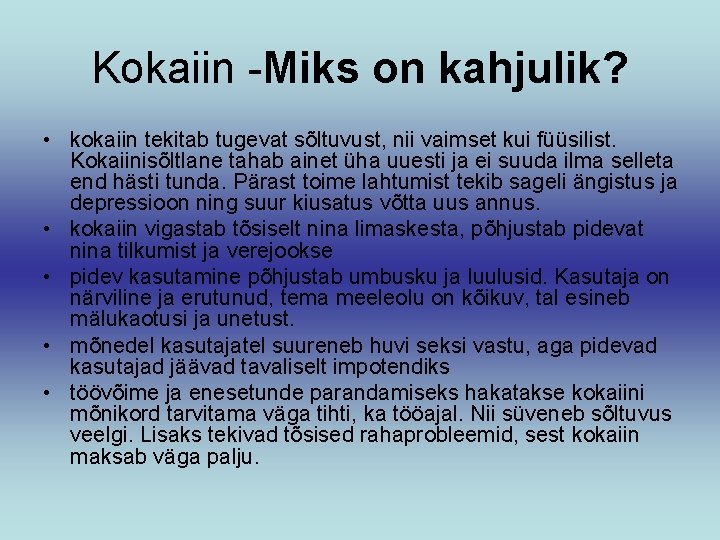 Kokaiin -Miks on kahjulik?

• kokaiin tekitab tugevat sõltuvust, nii vaimset kui füüsilist. Kokaiinisõltlane tahab ainet üha uuesti ja ei suuda ilma selleta end hästi tunda. Pärast toime lahtumist tekib sageli ängistus ja depressioon ning suur kiusatus võtta uus annus.
• kokaiin vigastab tõsiselt nina limaskesta, põhjustab pidevat nina tilkumist ja verejookse
• pidev kasutamine põhjustab umbusku ja luulusid. Kasutaja on närviline ja erutunud, tema meeleolu on kõikuv, tal esineb mälukaotusi ja unetust.
• mõnedel kasutajatel suureneb huvi seksi vastu, aga pidevad kasutajad jäävad tavaliselt impotendiks
• töövõime ja enesetunde parandamiseks hakatakse kokaiini mõnikord tarvitama väga tihti, ka tööajal. Nii süveneb sõltuvus veelgi. Lisaks tekivad tõsised rahaprobleemid, sest kokaiin maksab väga palju.